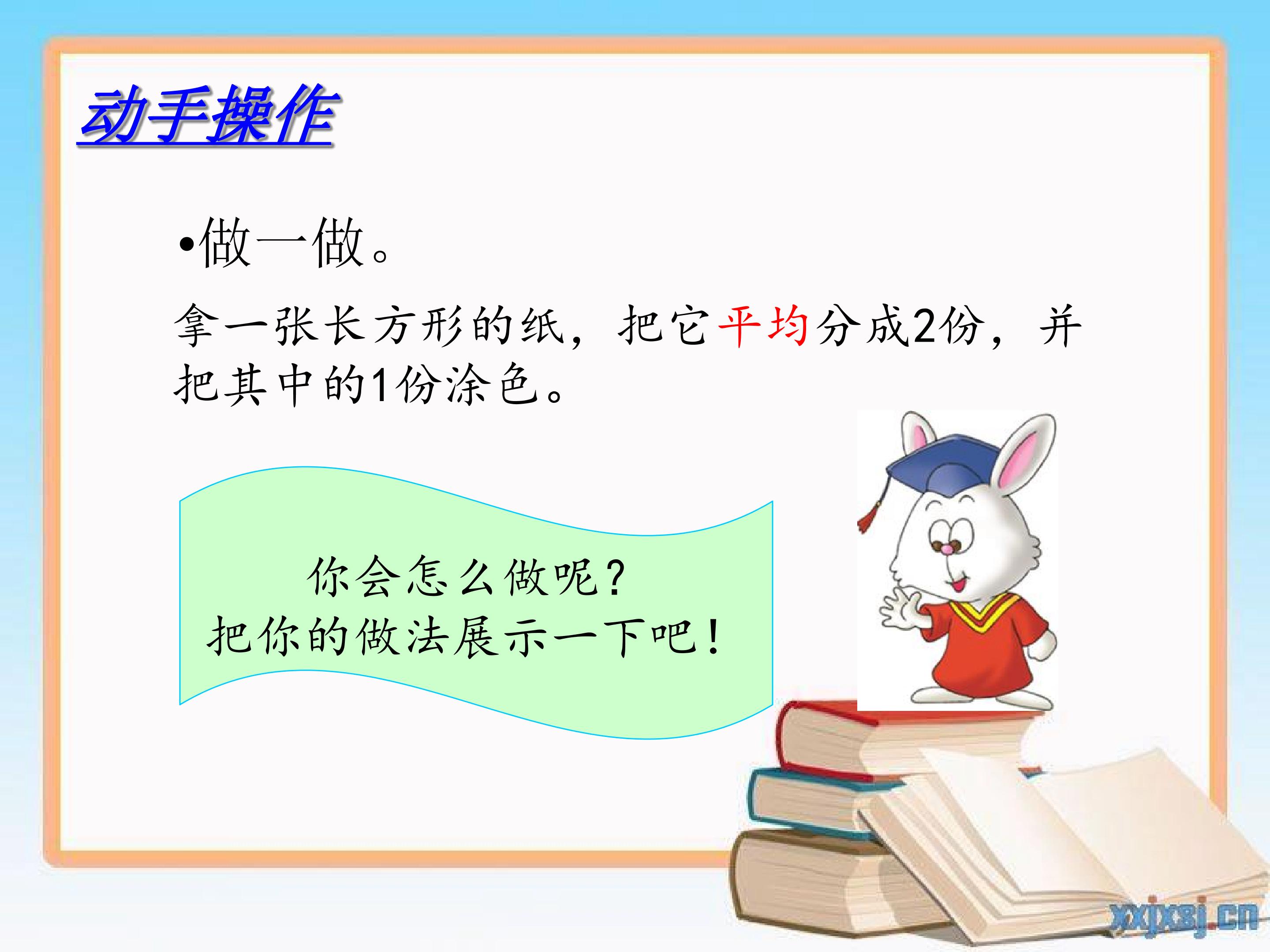 动手操作

•做一做。

拿一张长方形的纸，把它平均分成2份，并把其中的1份涂色。

你会怎么做呢？
把你的做法展示一下吧！

xxjxsj.cn